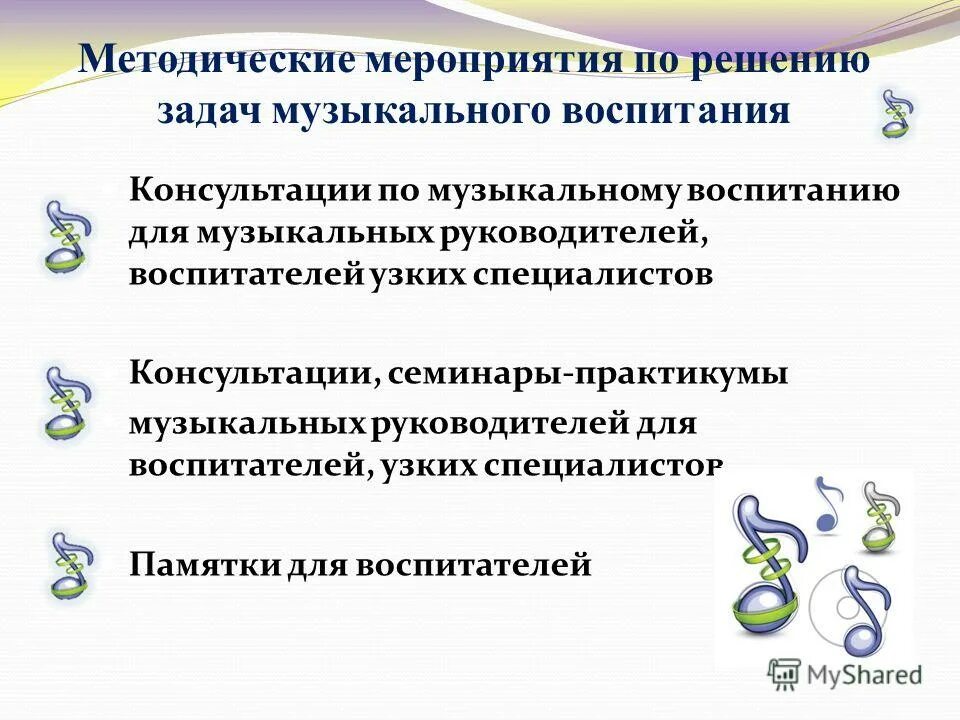 Методические мероприятия по решению задач музыкального воспитания

Консультации по музыкальному воспитанию для музыкальных руководителей, воспитателей узких специалистов

Консультации, семинары-практикумы

музыкальных руководителей для воспитателей, узких специалистов

Памятки для воспитателей

MyShared